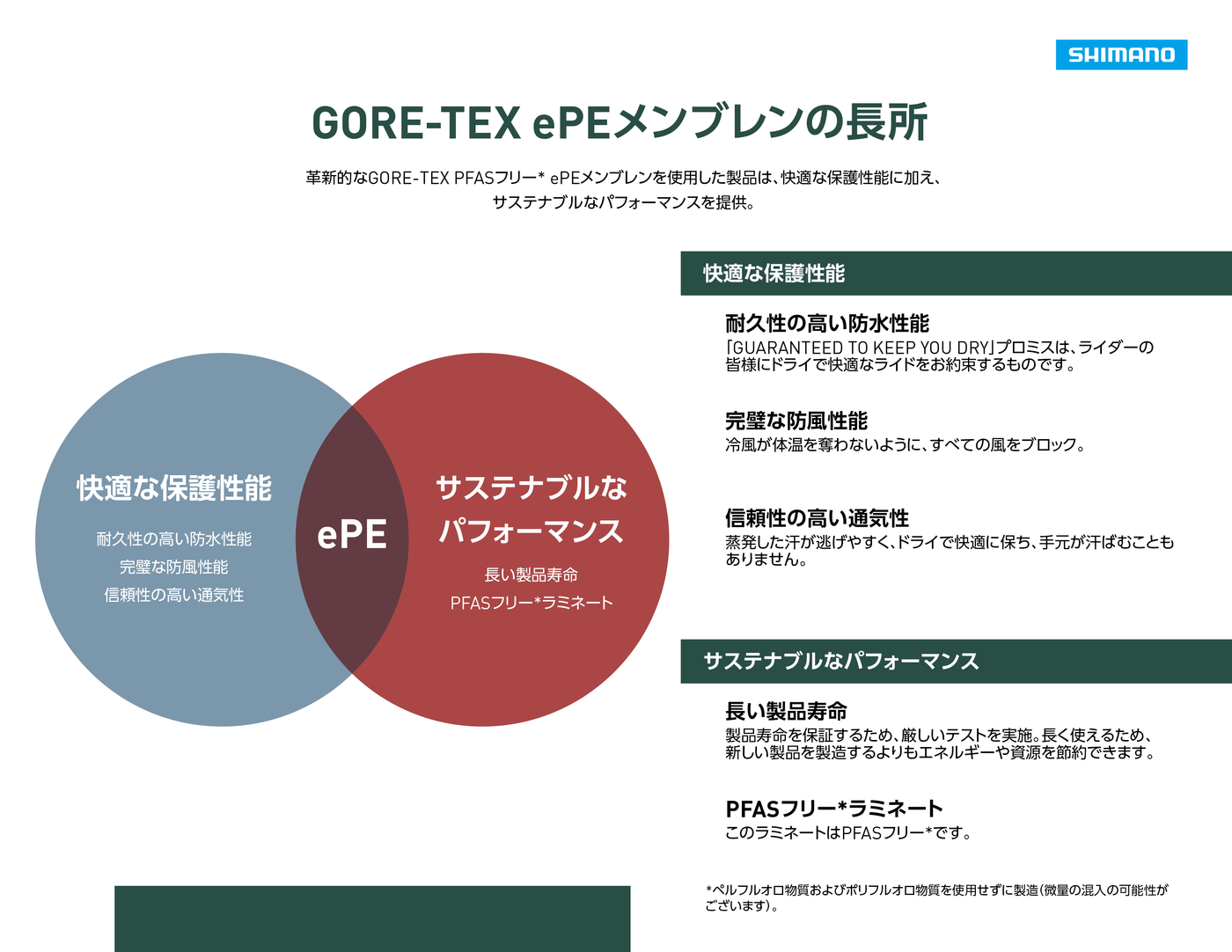 SHIMANO

GORE-TEX ePEメンブレンの長所

革新的なGORE-TEX PFASフリー* ePEメンブレンを使用した製品は、快適な保護性能に加え、サステナブルなパフォーマンスを提供。

快適な保護性能

耐久性の高い防水性能
完璧な防風性能
信頼性の高い通気性

ePE

サステナブルなパフォーマンス

長い製品寿命
PFASフリー*ラミネート

快適な保護性能

耐久性の高い防水性能
「GUARANTEED TO KEEP YOU DRY」プロミスは、ライダーの皆様にドライで快適なライドをお約束するものです。

完璧な防風性能
冷風が体温を奪わないように、すべての風をブロック。

信頼性の高い通気性
蒸発した汗が逃げやすく、ドライで快適に保ち、手元が汗ばむこともありません。

サステナブルなパフォーマンス

長い製品寿命
製品寿命を保証するため、厳しいテストを実施。長く使えるため、新しい製品を製造するよりもエネルギーや資源を節約できます。

PFASフリー*ラミネート
このラミネートはPFASフリー*です。

*ペルフルオロ物質およびポリフルオロ物質を使用せずに製造(微量の混入の可能性がございます)。